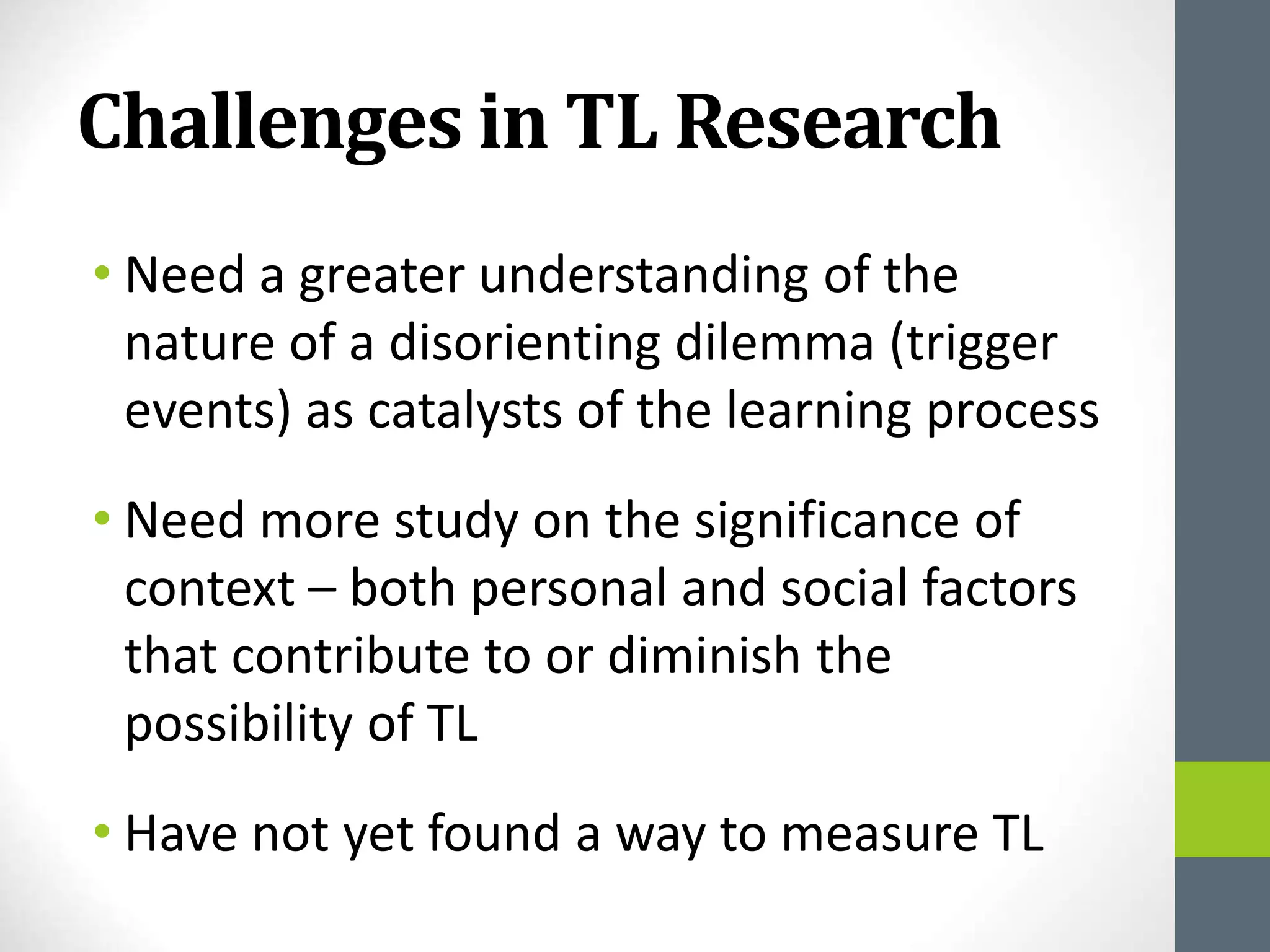 Challenges in TL Research

• Need a greater understanding of the nature of a disorienting dilemma (trigger events) as catalysts of the learning process

• Need more study on the significance of context – both personal and social factors that contribute to or diminish the possibility of TL

• Have not yet found a way to measure TL